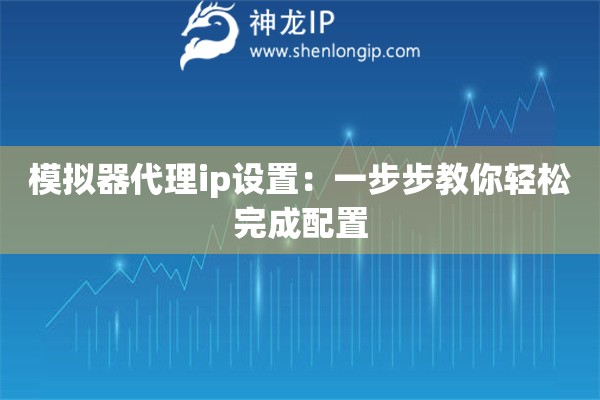 神龙IP
www.shenlongip.com

模拟器代理ip设置：一步步教你轻松完成配置